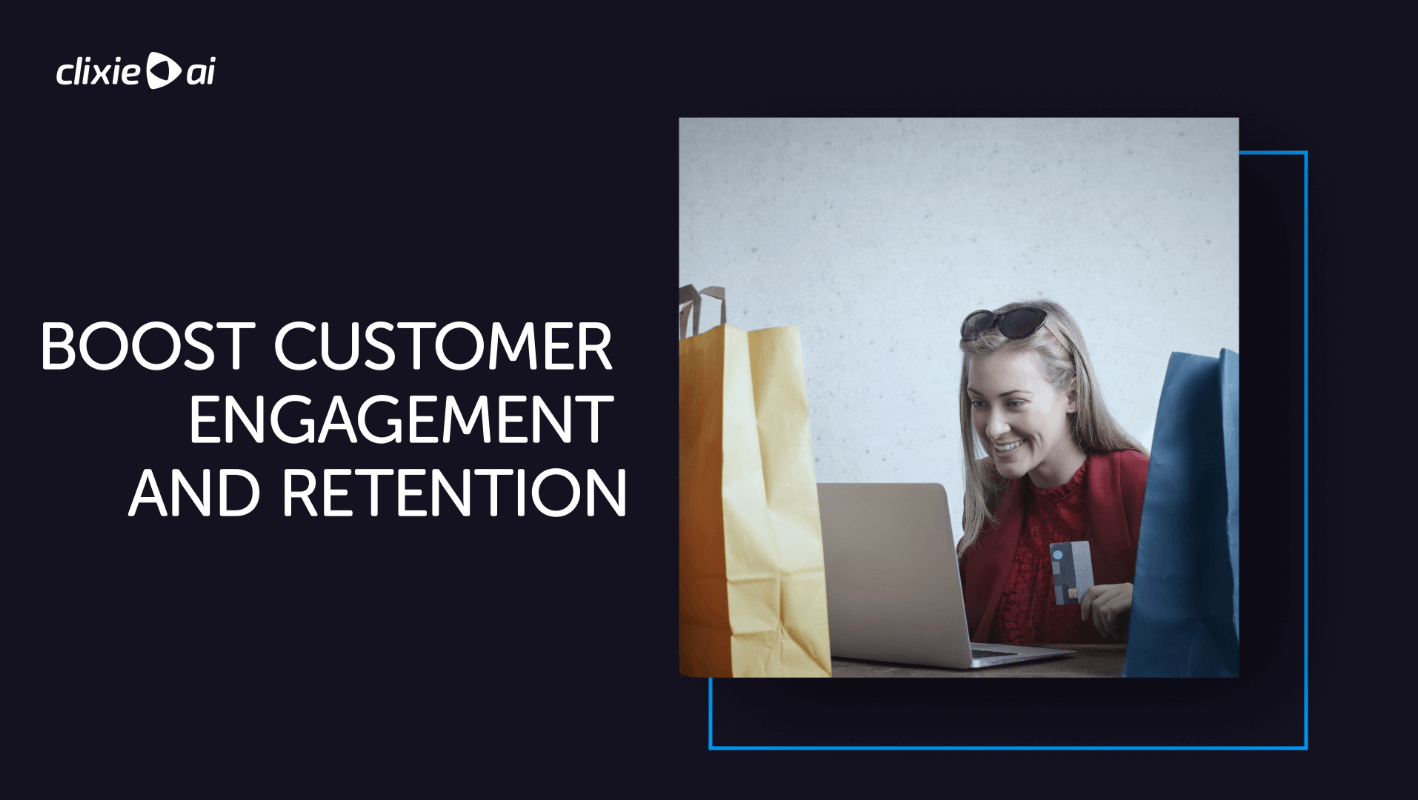 clixie ai

BOOST CUSTOMER ENGAGEMENT AND RETENTION